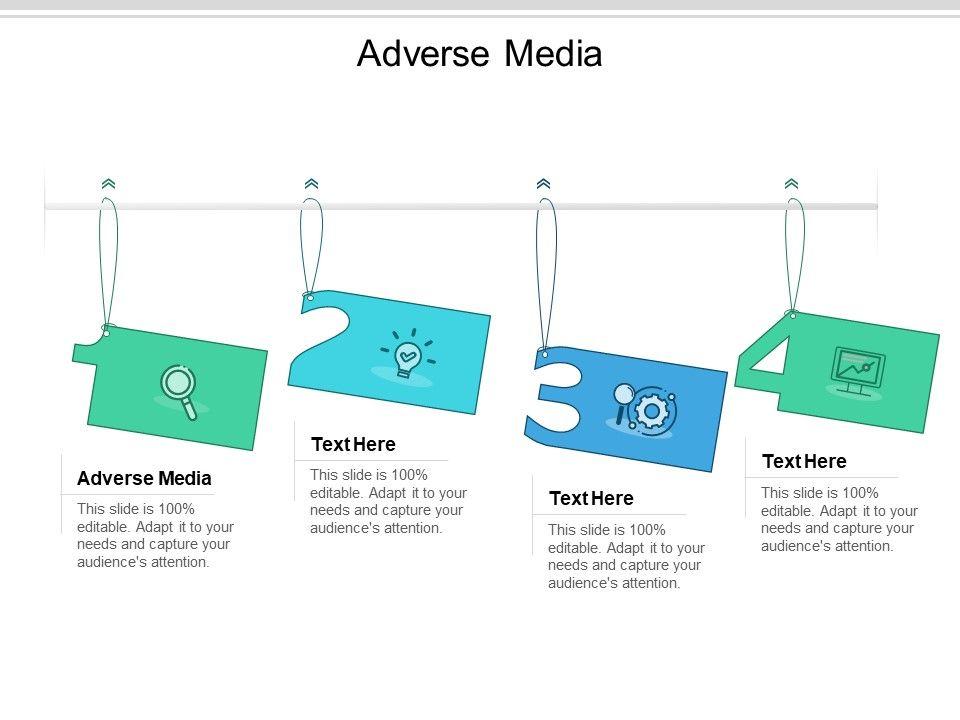 Adverse Media

1

Adverse Media

This slide is 100% editable. Adapt it to your needs and capture your audience's attention.

2

Text Here

This slide is 100% editable. Adapt it to your needs and capture your audience's attention.

3

Text Here

This slide is 100% editable. Adapt it to your needs and capture your audience's attention.

4

Text Here

This slide is 100% editable. Adapt it to your needs and capture your audience's attention.